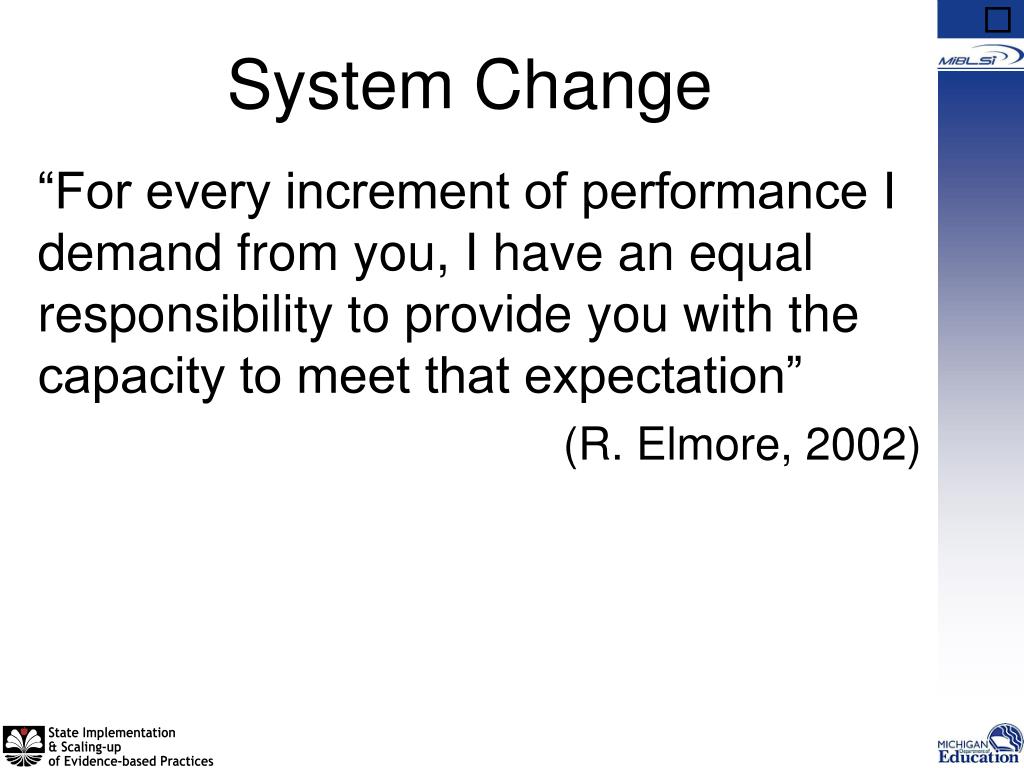 MiBLSi

System Change

“For every increment of performance I demand from you, I have an equal responsibility to provide you with the capacity to meet that expectation”

(R. Elmore, 2002)

State Implementation
& Scaling-up
of Evidence-based Practices

MICHIGAN
Department of
Education